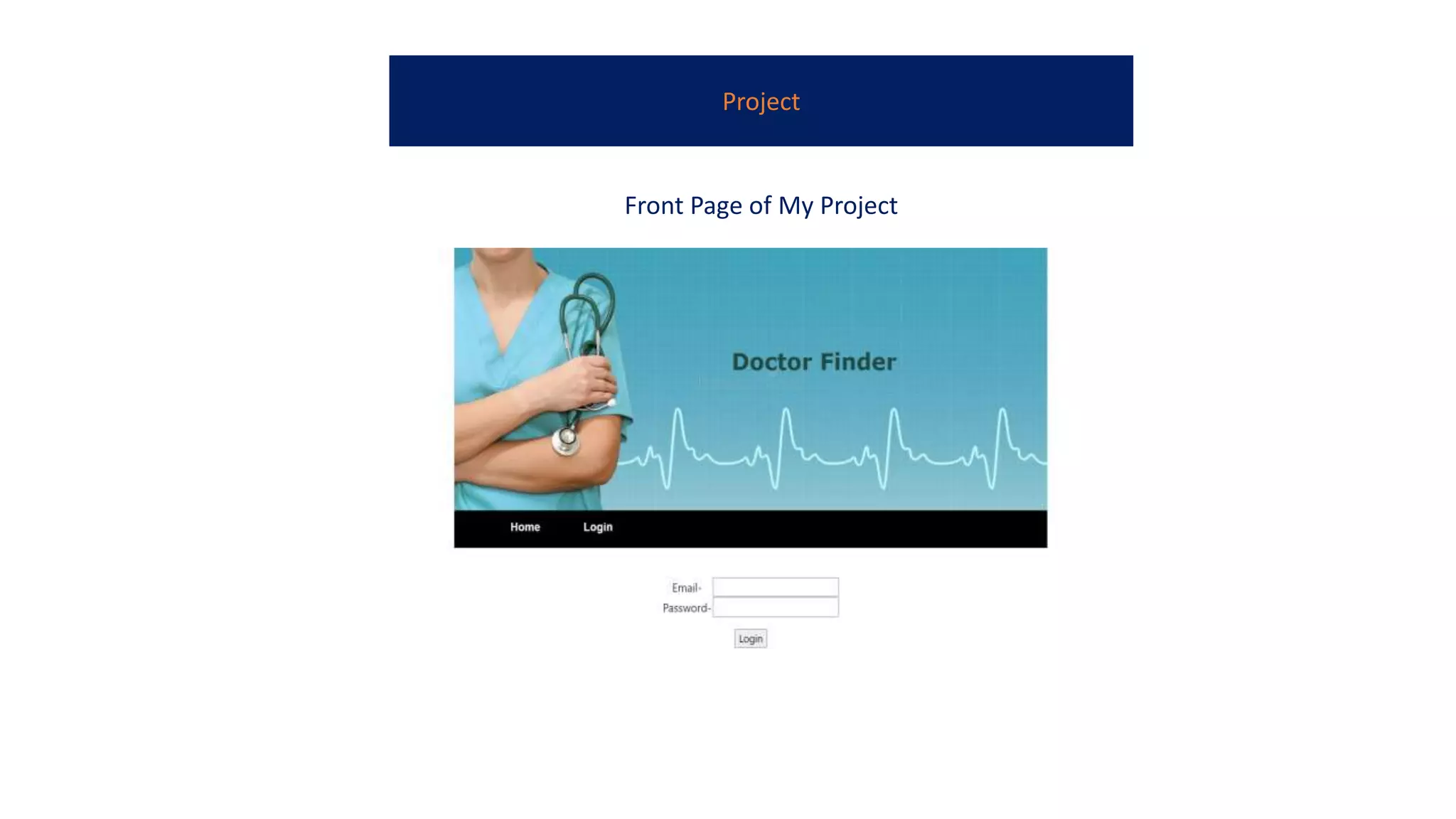 Project

Front Page of My Project

Doctor Finder

Home Login

Email-
Password-

Login